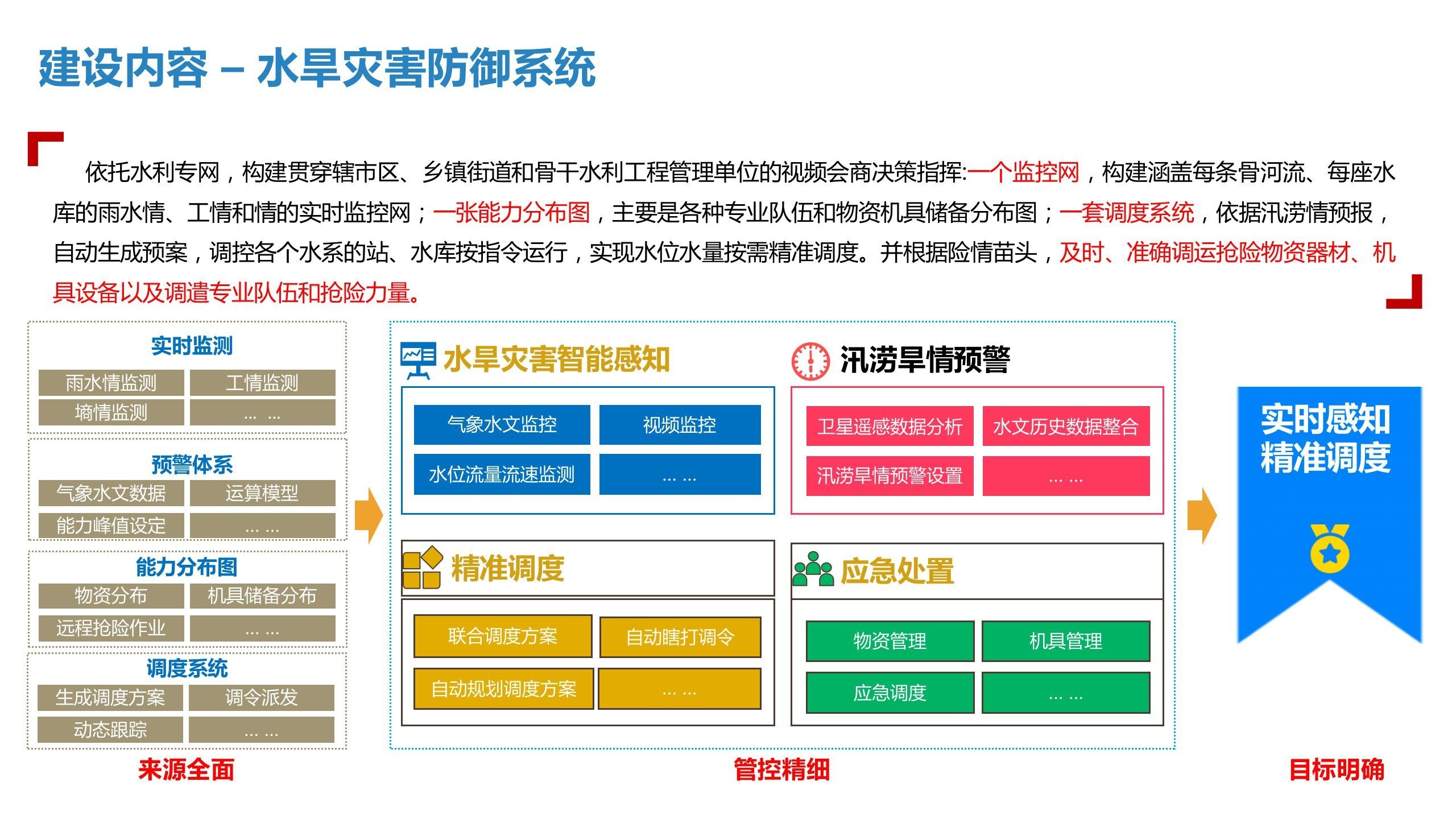 建设内容 – 水旱灾害防御系统

依托水利专网，构建贯穿辖市区、乡镇街道和骨干水利工程管理单位的视频会商决策指挥:一个监控网，构建涵盖每条骨河流、每座水库的雨水情、工情和情的实时监控网；一张能力分布图，主要是各种专业队伍和物资机具储备分布图；一套调度系统，依据汛涝情预报，自动生成预案，调控各个水系的站、水库按指令运行，实现水位水量按需精准调度。并根据险情苗头，及时、准确调运抢险物资器材、机具设备以及调遣专业队伍和抢险力量。

实时监测
雨水情监测
工情监测
墒情监测
... ...

预警体系
气象水文数据
运算模型
能力峰值设定
... ...

能力分布图
物资分布
机具储备分布
远程抢险作业
... ...

调度系统
生成调度方案
调令派发
动态跟踪
... ...

来源全面

水旱灾害智能感知
气象水文监控
视频监控
水位流量流速监测
... ...

汛涝旱情预警
卫星遥感数据分析
水文历史数据整合
汛涝旱情预警设置
... ...

精准调度
联合调度方案
自动瞎打调令
自动规划调度方案
... ...

应急处置
物资管理
机具管理
应急调度
... ...

管控精细

实时感知
精准调度

目标明确